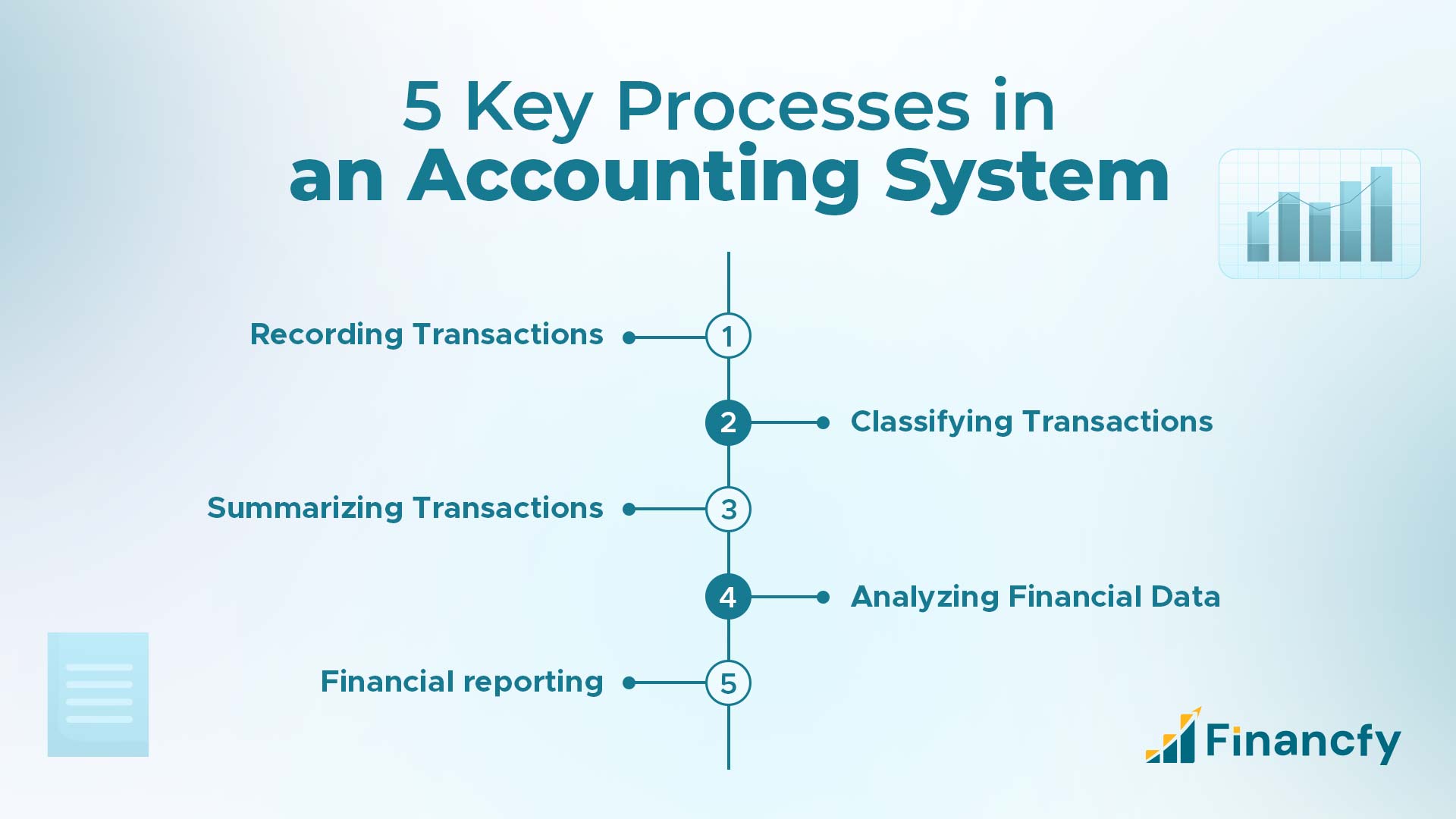 5 Key Processes in
an Accounting System

Recording Transactions 1

2 Classifying Transactions

Summarizing Transactions 3

4 Analyzing Financial Data

Financial reporting 5

Financfy